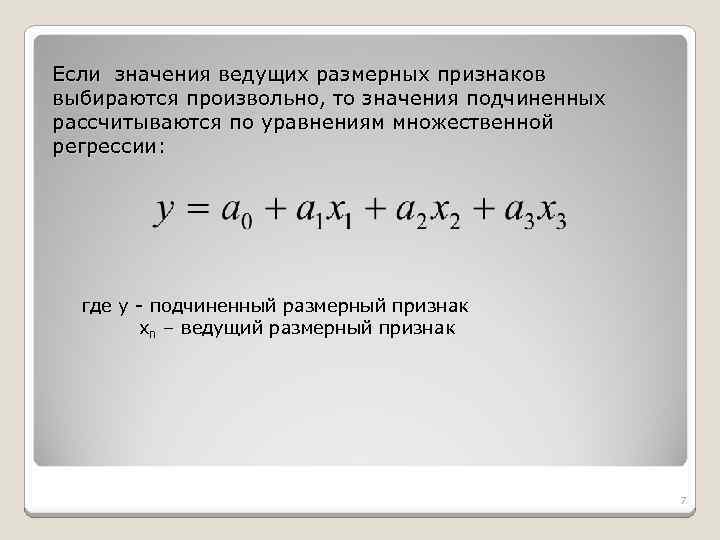 Если значения ведущих размерных признаков выбираются произвольно, то значения подчиненных рассчитываются по уравнениям множественной регрессии:

$y = a_0 + a_1x_1 + a_2x_2 + a_3x_3$

где y - подчиненный размерный признак
$x_n$ – ведущий размерный признак

7